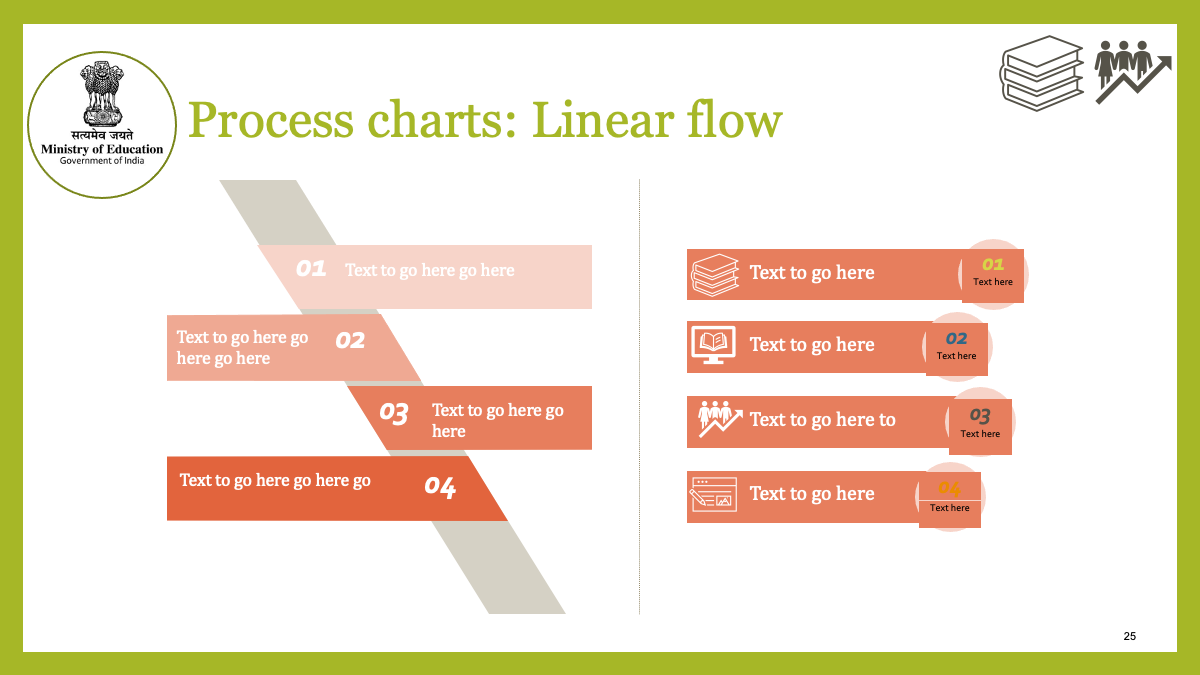 सत्यमेव जयते
Ministry of Education
Government of India

Process charts: Linear flow

01 Text to go here go here

Text to go here go here go here 02

03 Text to go here go here

Text to go here go here go 04

Text to go here 01 Text here

Text to go here 02 Text here

Text to go here to 03 Text here

Text to go here 04 Text here

25